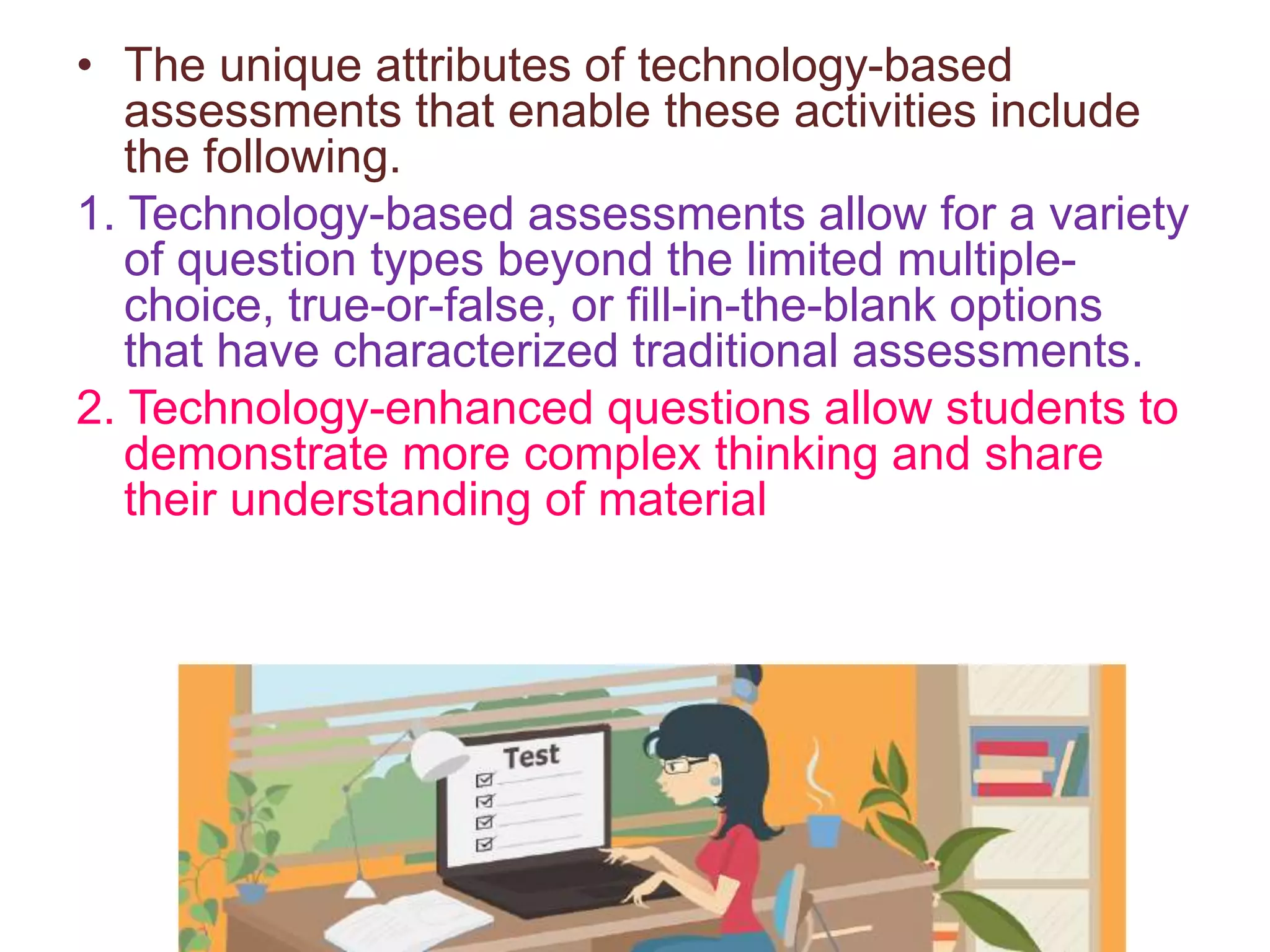 • The unique attributes of technology-based assessments that enable these activities include the following.

1. Technology-based assessments allow for a variety of question types beyond the limited multiple-choice, true-or-false, or fill-in-the-blank options that have characterized traditional assessments.

2. Technology-enhanced questions allow students to demonstrate more complex thinking and share their understanding of material

Test